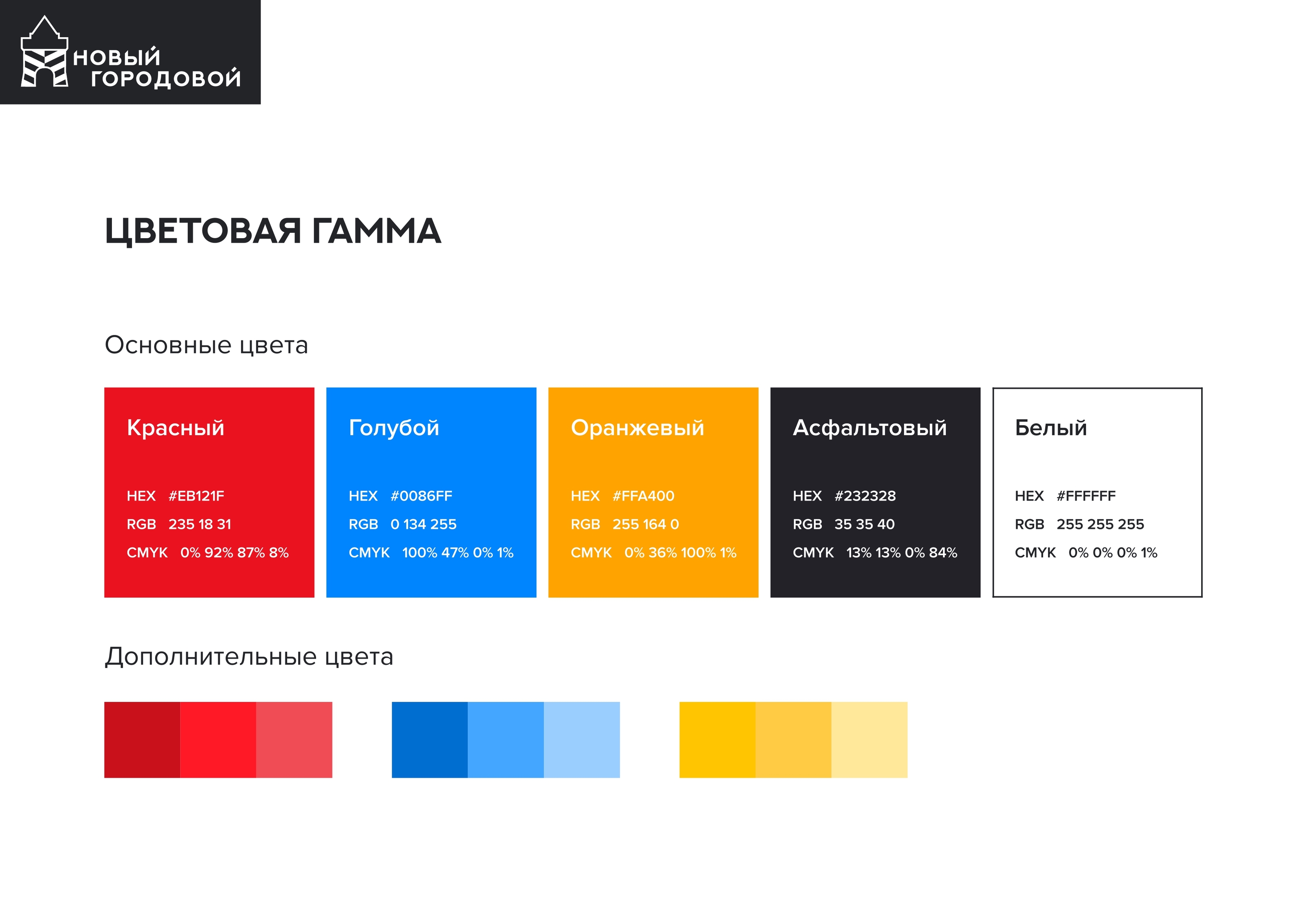 НОВЫЙ ГОРОДОВОЙ

ЦВЕТОВАЯ ГАММА

Основные цвета

Красный

HEX #EB121F
RGB 235 18 31
CMYK 0% 92% 87% 8%

Голубой

HEX #0086FF
RGB 0 134 255
CMYK 100% 47% 0% 1%

Оранжевый

HEX #FFA400
RGB 255 164 0
CMYK 0% 36% 100% 1%

Асфальтовый

HEX #232328
RGB 35 35 40
CMYK 13% 13% 0% 84%

Белый

HEX #FFFFFF
RGB 255 255 255
CMYK 0% 0% 0% 1%

Дополнительные цвета